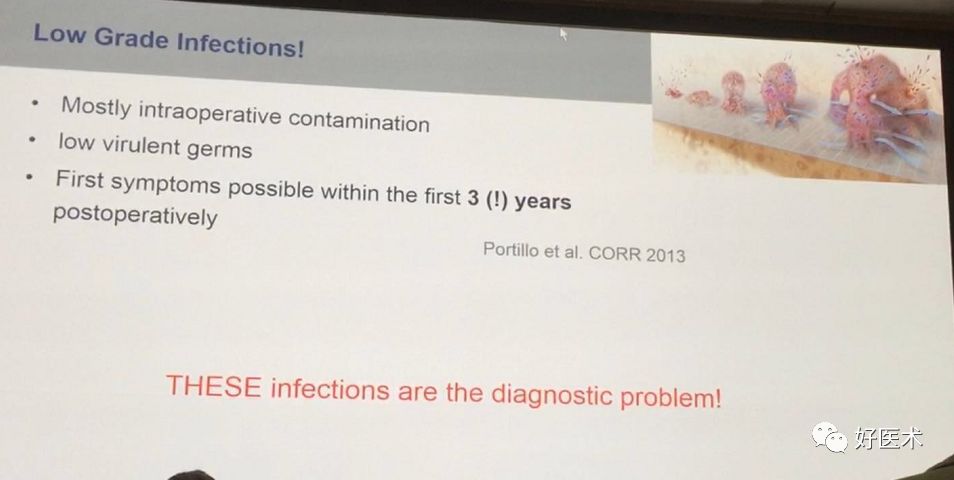 Low Grade Infections!

• Mostly intraoperative contamination
• low virulent germs
• First symptoms possible within the first 3 (!) years postoperatively

Portillo et al. CORR 2013

THESE infections are the diagnostic problem!

好医术